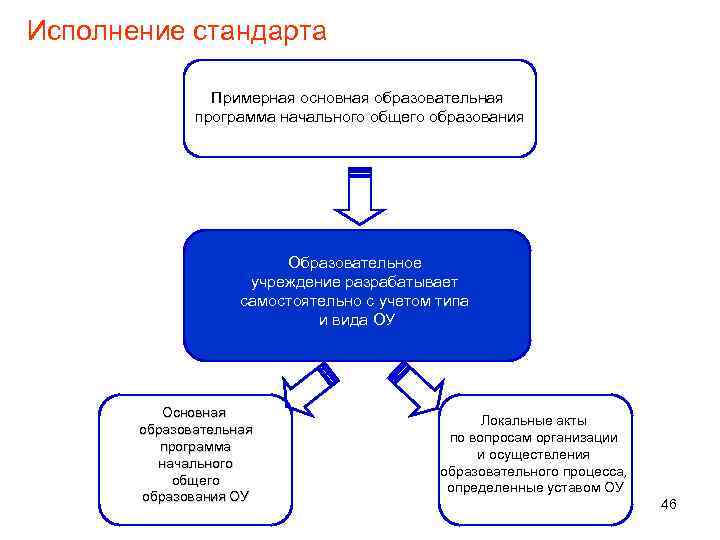 Исполнение стандарта

Примерная основная образовательная программа начального общего образования

Образовательное учреждение разрабатывает самостоятельно с учетом типа и вида ОУ

Основная образовательная программа начального общего образования ОУ

Локальные акты по вопросам организации и осуществления образовательного процесса, определенные уставом ОУ

46